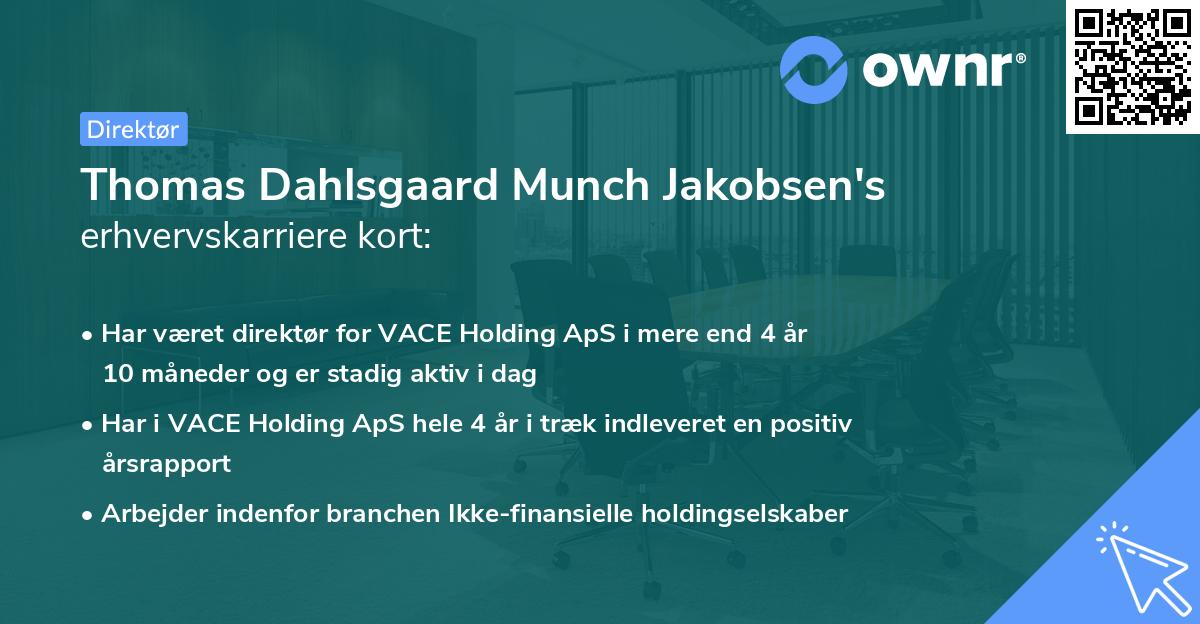 ownr®

Direktør

Thomas Dahlsgaard Munch Jakobsen's erhvervskarriere kort:

• Har været direktør for VACE Holding ApS i mere end 4 år 10 måneder og er stadig aktiv i dag

• Har i VACE Holding ApS hele 4 år i træk indleveret en positiv årsrapport

• Arbejder indenfor branchen Ikke-finansielle holdingselskaber